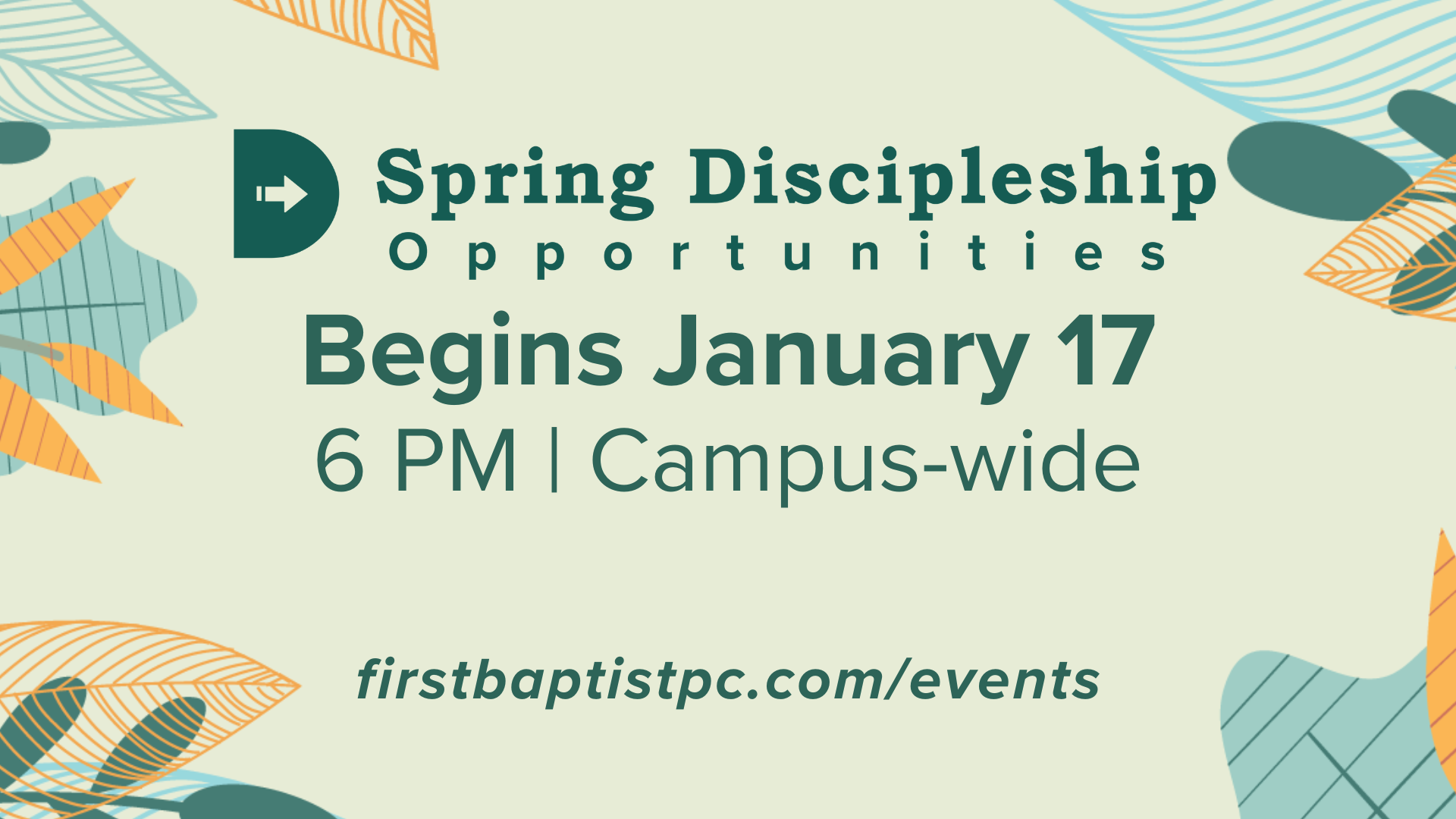 Spring Discipleship
Opportunities

Begins January 17
6 PM | Campus-wide

firstbaptistpc.com/events